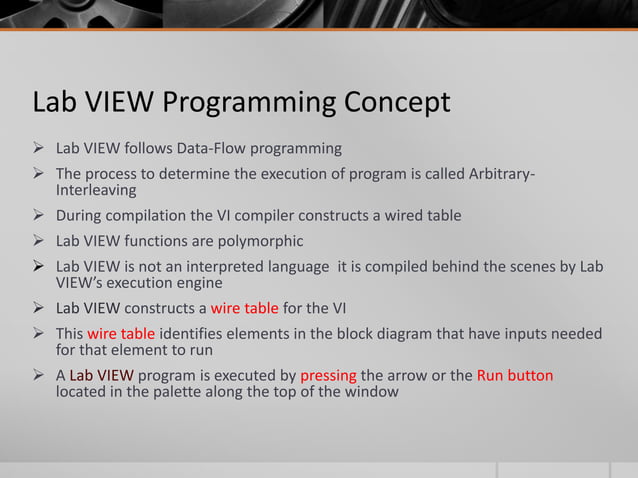 Lab VIEW Programming Concept

➢ Lab VIEW follows Data-Flow programming

➢ The process to determine the execution of program is called Arbitrary-Interleaving

➢ During compilation the VI compiler constructs a wired table

➢ Lab VIEW functions are polymorphic

➢ Lab VIEW is not an interpreted language  it is compiled behind the scenes by Lab VIEW's execution engine

➢ Lab VIEW constructs a wire table for the VI

➢ This wire table identifies elements in the block diagram that have inputs needed for that element to run

➢ A Lab VIEW program is executed by pressing the arrow or the Run button located in the palette along the top of the window